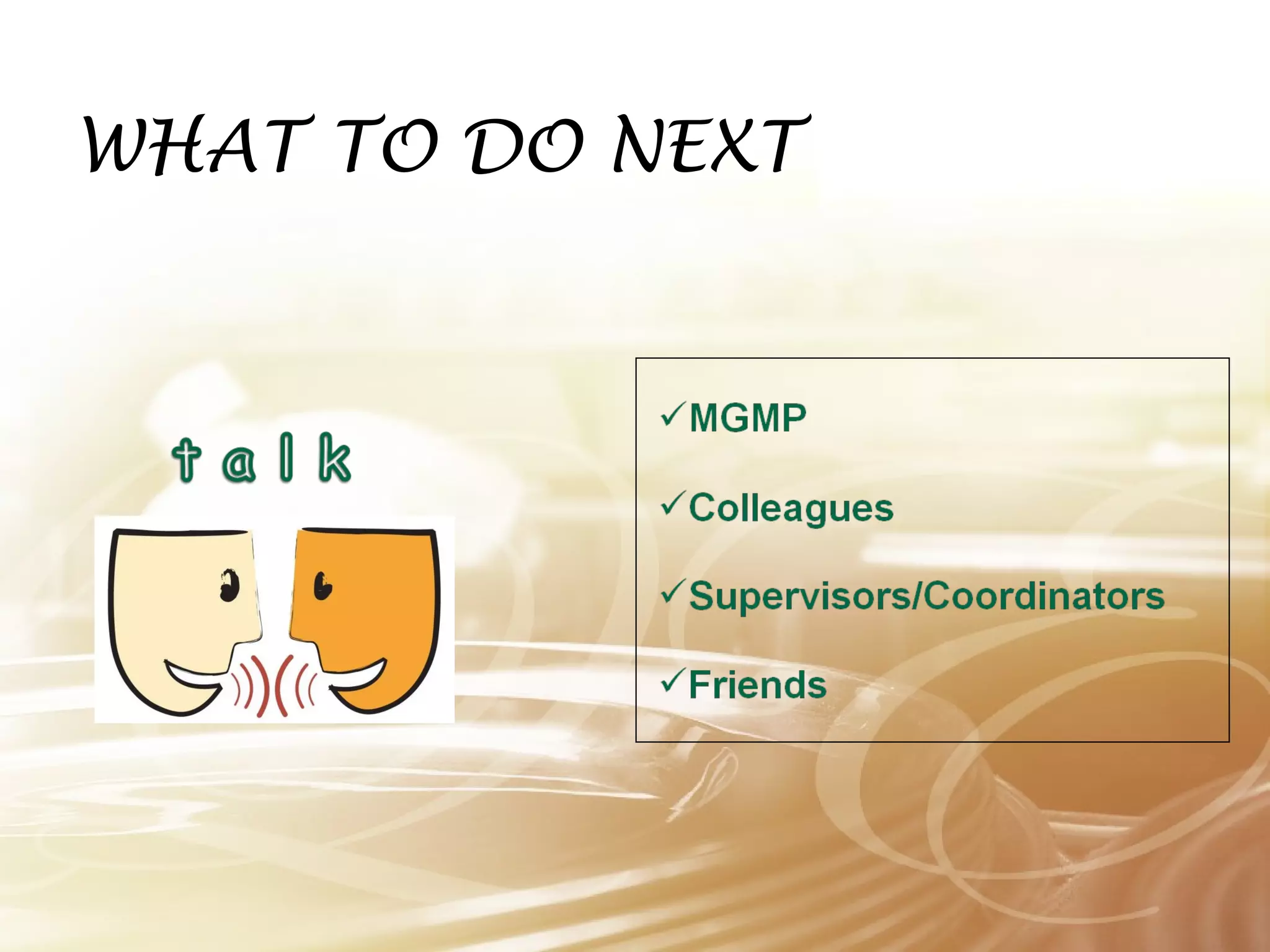 WHAT TO DO NEXT

t a l k

✓MGMP

✓Colleagues

✓Supervisors/Coordinators

✓Friends